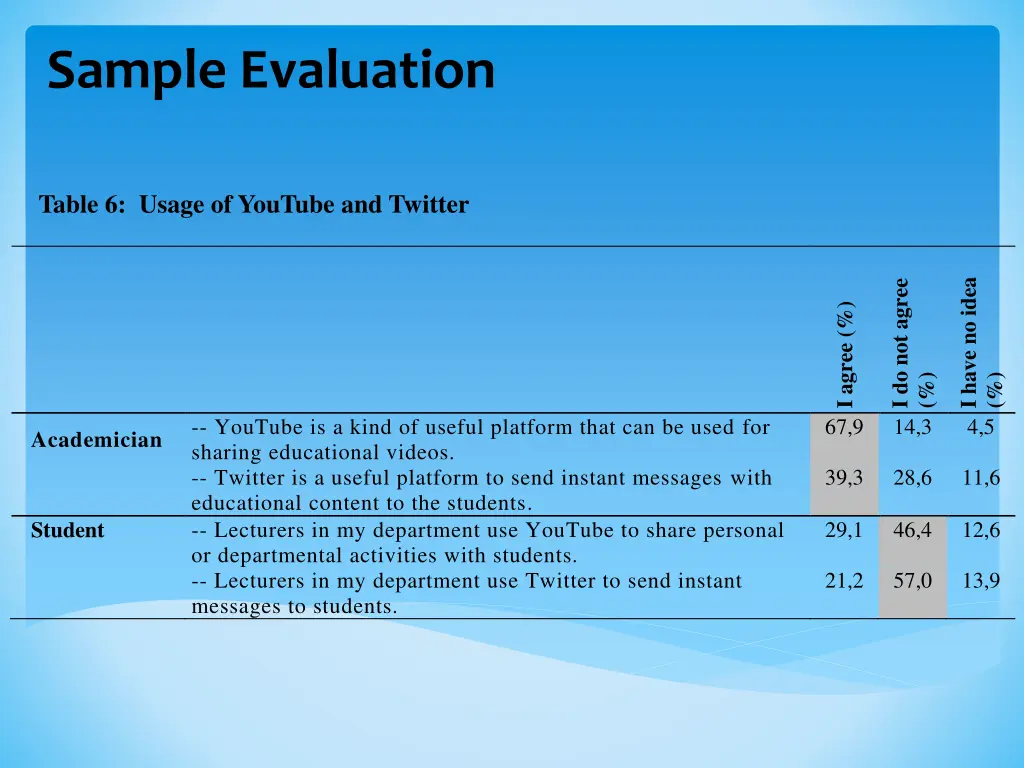 Sample Evaluation

Table 6: Usage of YouTube and Twitter

| | | I agree (%) | I do not agree (%) | I have no idea (%) |
|---|---|---|---|---|
| Academician | -- YouTube is a kind of useful platform that can be used for sharing educational videos. | 67,9 | 14,3 | 4,5 |
| | -- Twitter is a useful platform to send instant messages with educational content to the students. | 39,3 | 28,6 | 11,6 |
| Student | -- Lecturers in my department use YouTube to share personal or departmental activities with students. | 29,1 | 46,4 | 12,6 |
| | -- Lecturers in my department use Twitter to send instant messages to students. | 21,2 | 57,0 | 13,9 |